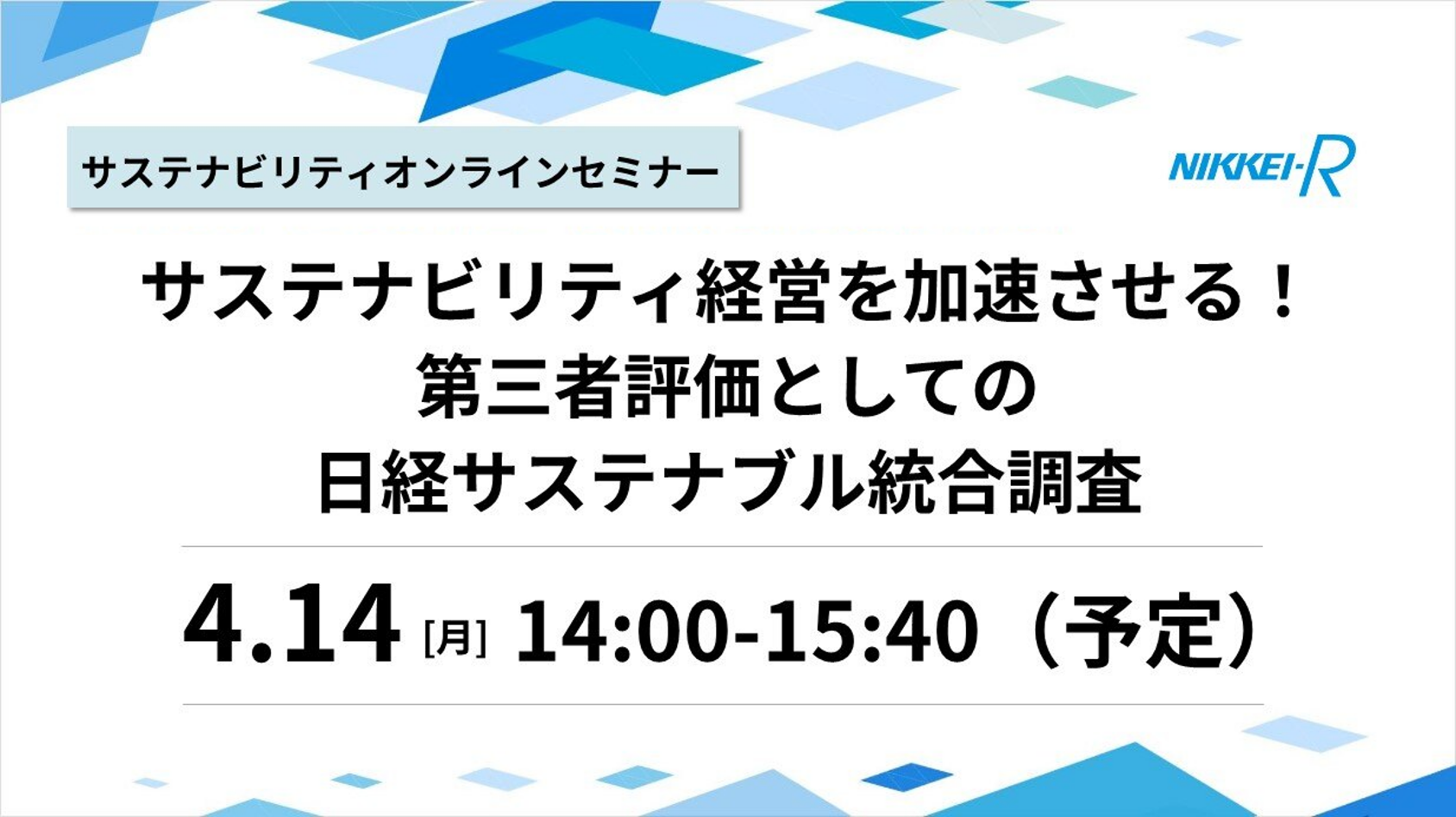 サステナビリティオンラインセミナー

NIKKEI-R

サステナビリティ経営を加速させる！
第三者評価としての
日経サステナブル統合調査

4.14 [月] 14:00-15:40（予定）